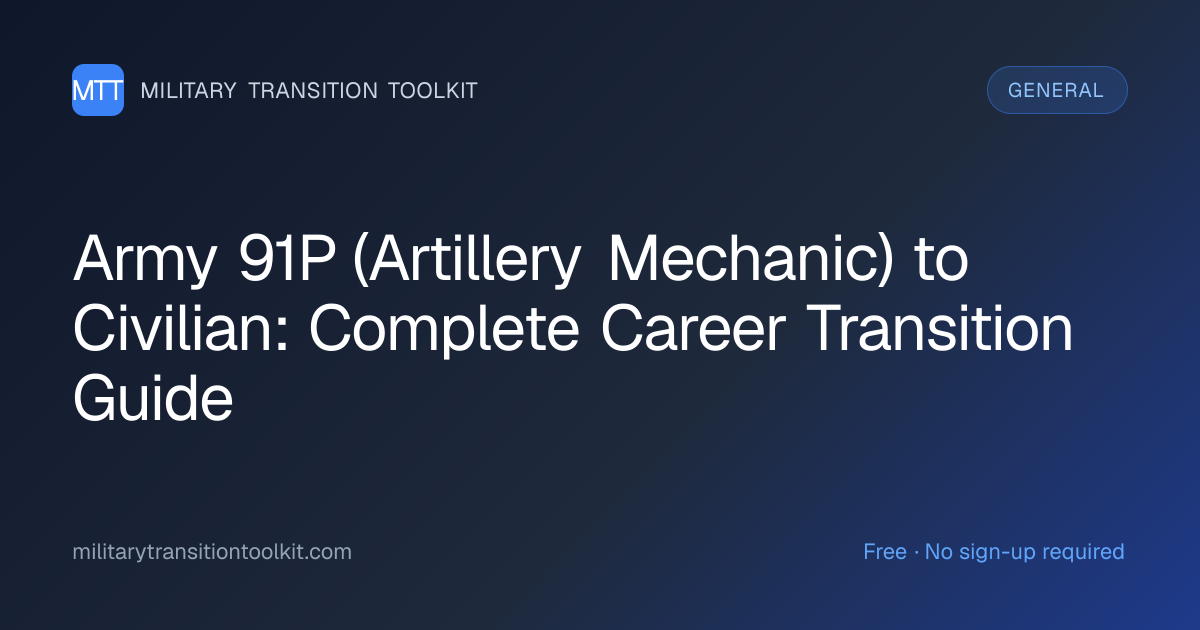 MTT MILITARY TRANSITION TOOLKIT

GENERAL

Army 91P (Artillery Mechanic) to Civilian: Complete Career Transition Guide

militarytransitiontoolkit.com

Free · No sign-up required